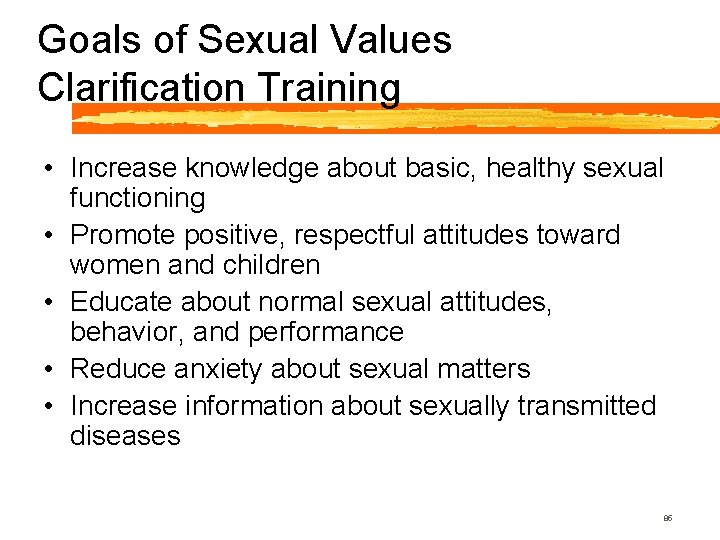 Goals of Sexual Values Clarification Training

• Increase knowledge about basic, healthy sexual functioning
• Promote positive, respectful attitudes toward women and children
• Educate about normal sexual attitudes, behavior, and performance
• Reduce anxiety about sexual matters
• Increase information about sexually transmitted diseases

86